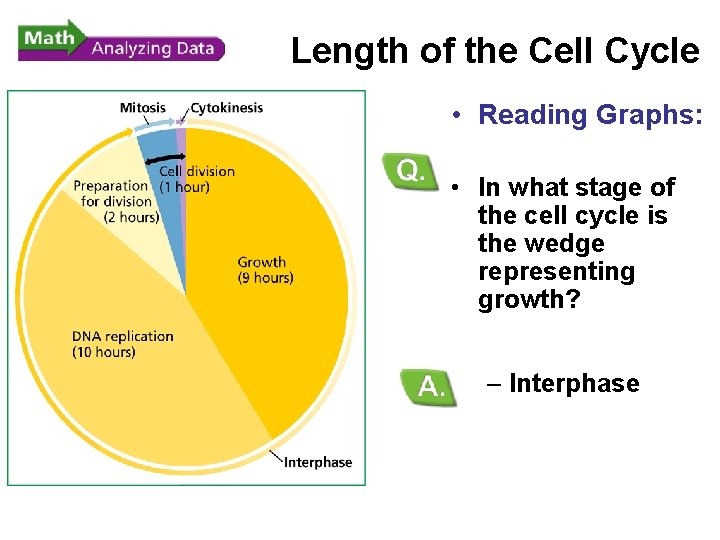 Math Analyzing Data

Length of the Cell Cycle

Mitosis

Cytokinesis

Cell division (1 hour)

Preparation for division (2 hours)

Growth (9 hours)

DNA replication (10 hours)

Interphase

• Reading Graphs:

Q.

• In what stage of the cell cycle is the wedge representing growth?

A.

– Interphase